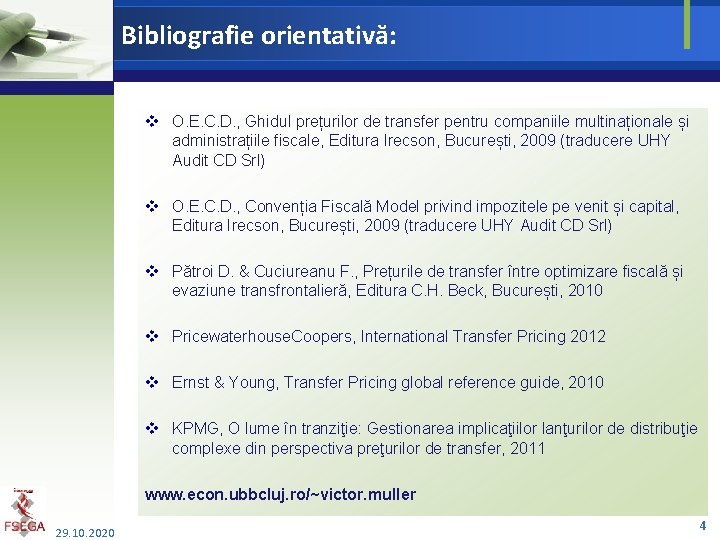 Bibliografie orientativă:

❖ O.E.C.D., Ghidul prețurilor de transfer pentru companiile multinaționale și administrațiile fiscale, Editura Irecson, București, 2009 (traducere UHY Audit CD Srl)

❖ O.E.C.D., Convenția Fiscală Model privind impozitele pe venit și capital, Editura Irecson, București, 2009 (traducere UHY Audit CD Srl)

❖ Pătroi D. & Cuciureanu F., Prețurile de transfer între optimizare fiscală și evaziune transfrontalieră, Editura C.H. Beck, București, 2010

❖ PricewaterhouseCoopers, International Transfer Pricing 2012

❖ Ernst & Young, Transfer Pricing global reference guide, 2010

❖ KPMG, O lume în tranziţie: Gestionarea implicaţiilor lanţurilor de distribuţie complexe din perspectiva preţurilor de transfer, 2011

www.econ.ubbcluj.ro/~victor.muller

FSEGA

29.10.2020

4